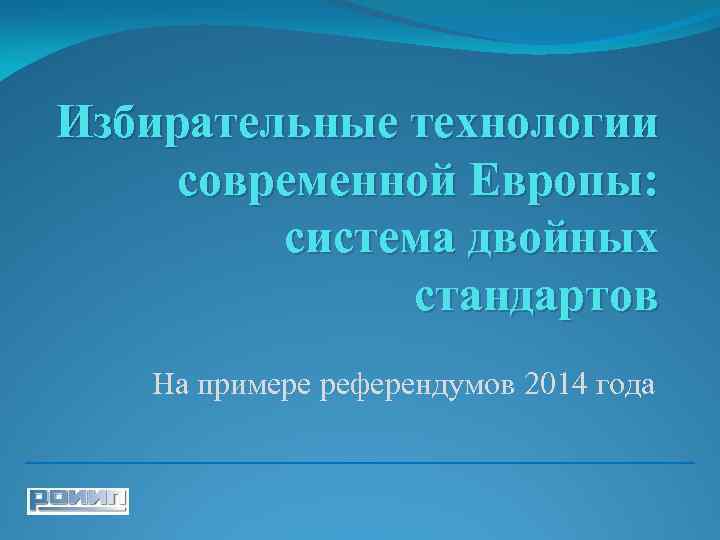 Избирательные технологии современной Европы: система двойных стандартов

На примере референдумов 2014 года

РОИИП